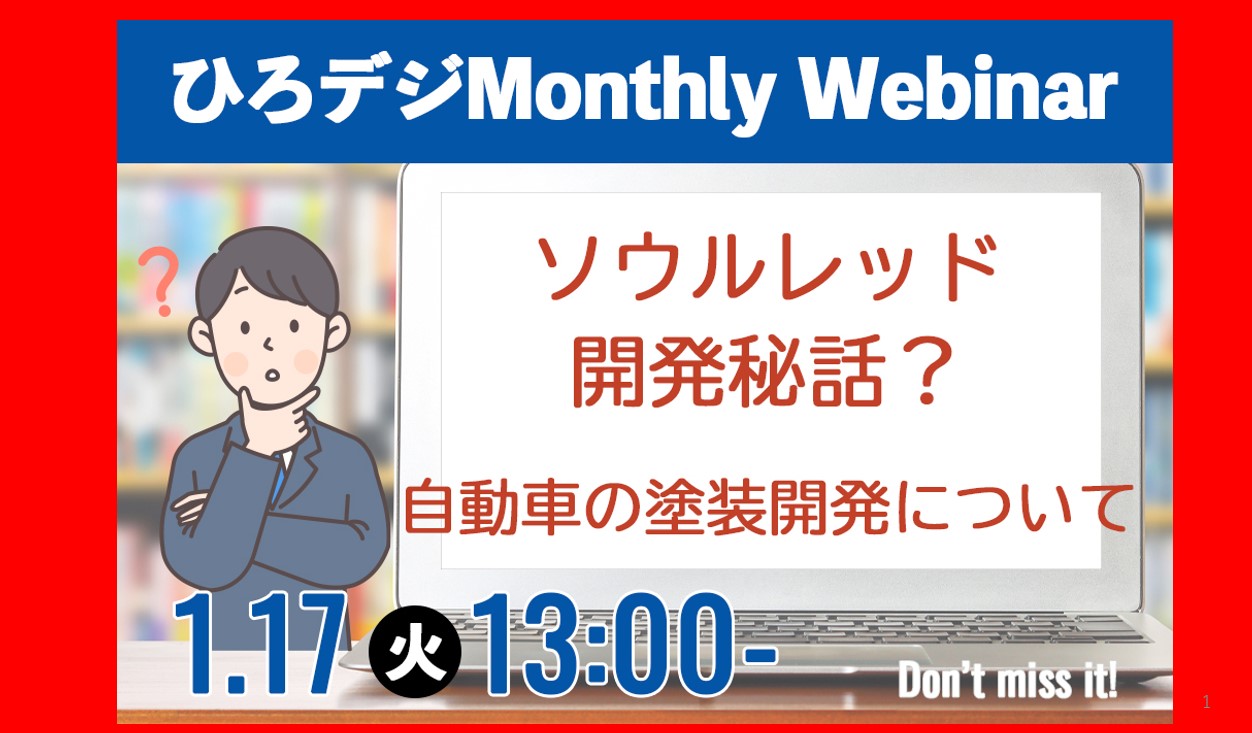 ひろデジMonthly Webinar

?

ソウルレッド
開発秘話？

自動車の塗装開発について

1.17 火 13:00-

Don't miss it!

1